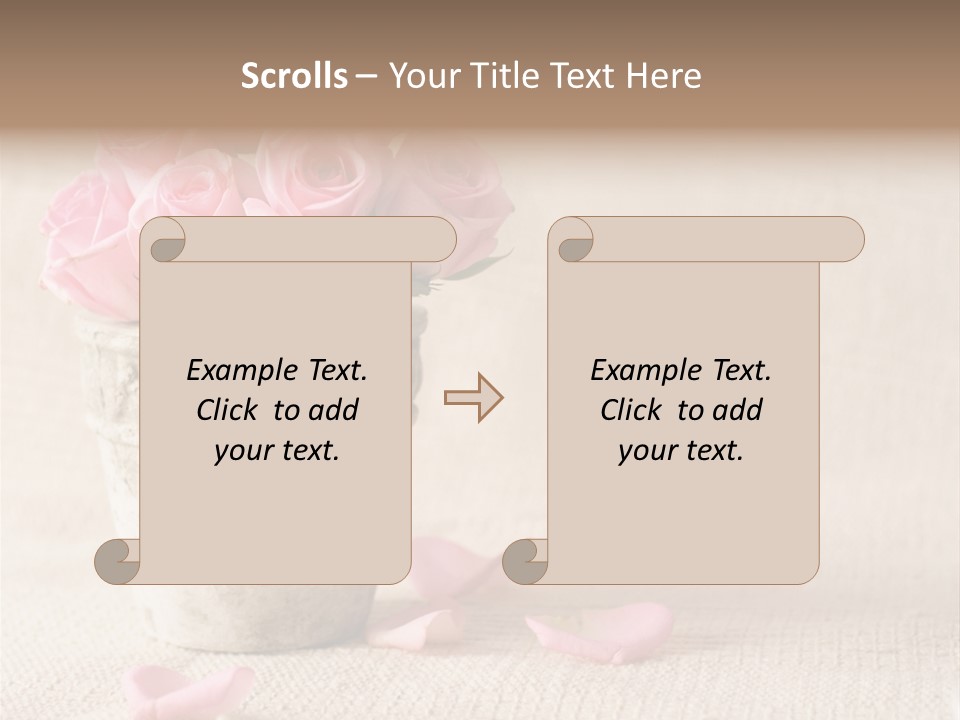 Scrolls – Your Title Text Here

Example Text. Click to add your text.

Example Text. Click to add your text.